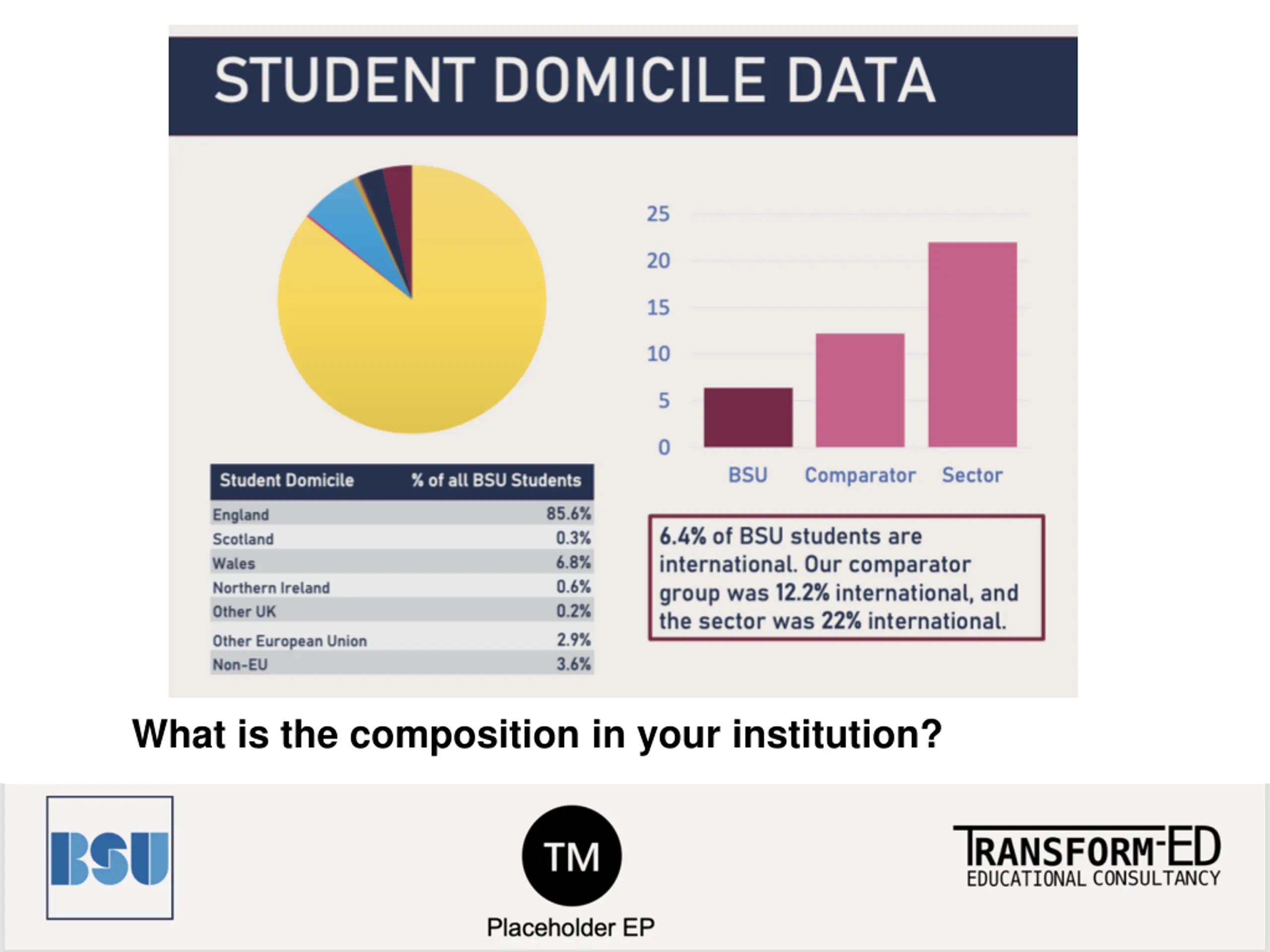 STUDENT DOMICILE DATA

25
20
15
10
5
0
BSU Comparator Sector

| Student Domicile | % of all BSU Students |
|---|---|
| England | 85.6% |
| Scotland | 0.3% |
| Wales | 6.8% |
| Northern Ireland | 0.6% |
| Other UK | 0.2% |
| Other European Union | 2.9% |
| Non-EU | 3.6% |

6.4% of BSU students are international. Our comparator group was 12.2% international, and the sector was 22% international.

What is the composition in your institution?

BSU

TM
Placeholder EP

TRANSFORM-ED
EDUCATIONAL CONSULTANCY